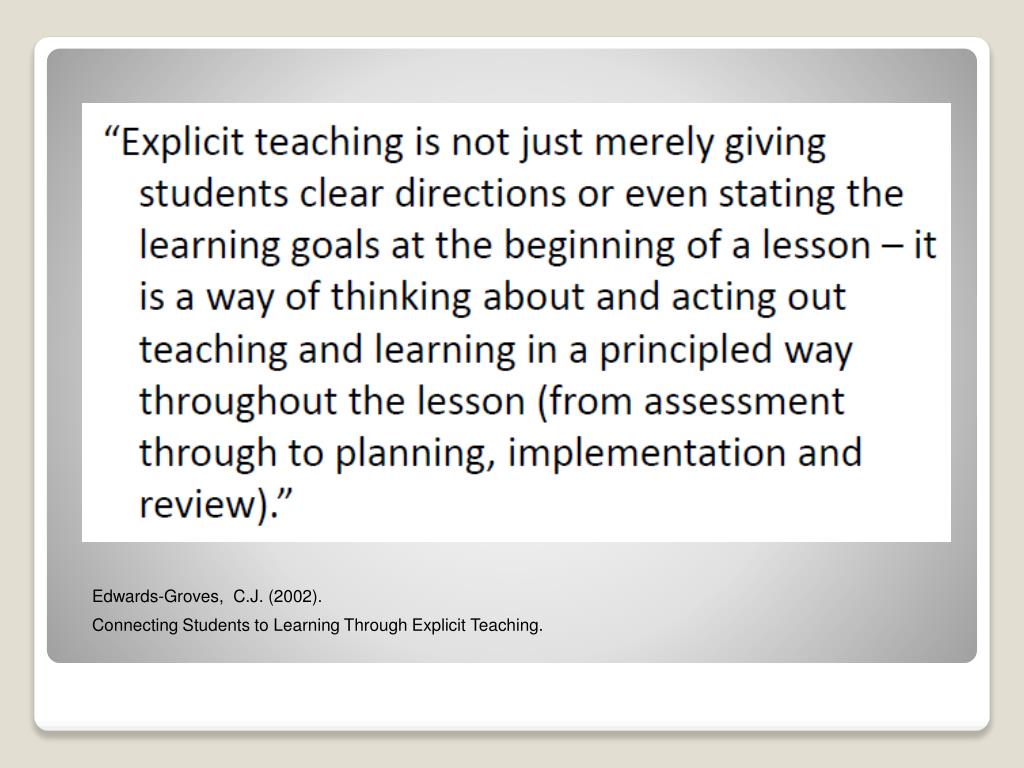 “Explicit teaching is not just merely giving students clear directions or even stating the learning goals at the beginning of a lesson – it is a way of thinking about and acting out teaching and learning in a principled way throughout the lesson (from assessment through to planning, implementation and review).”

Edwards-Groves, C.J. (2002).

Connecting Students to Learning Through Explicit Teaching.